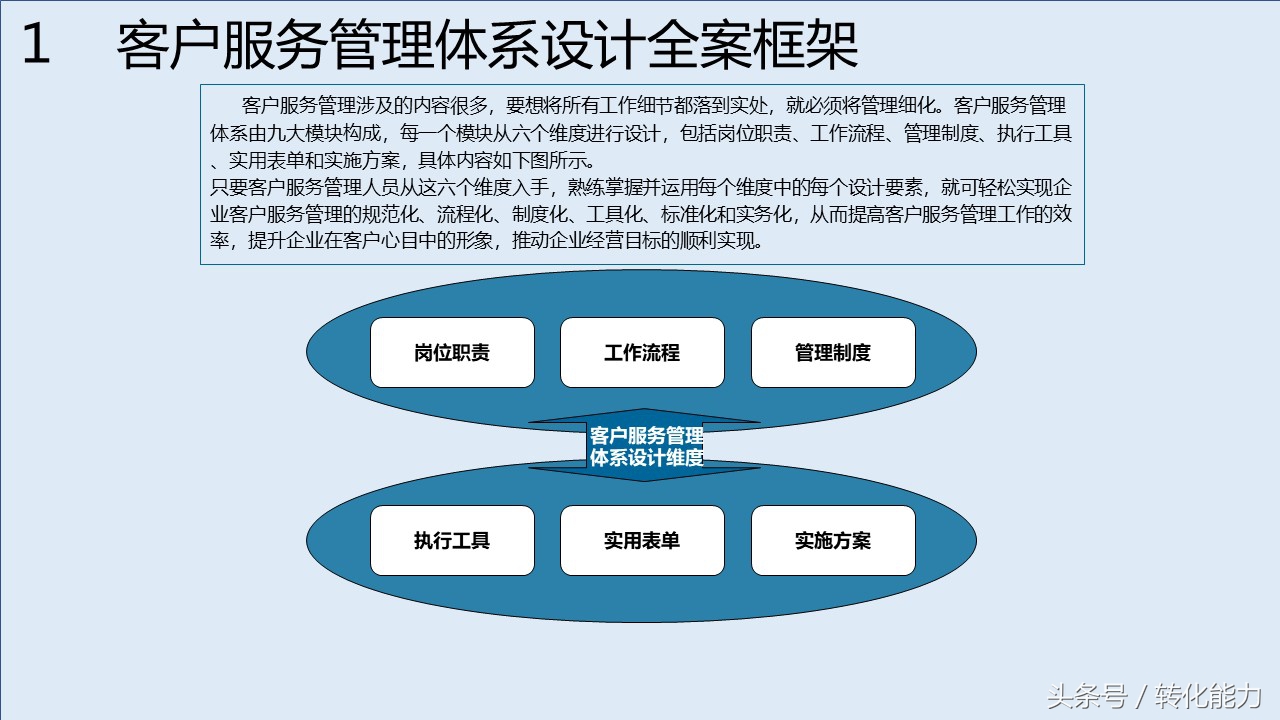 1　客户服务管理体系设计全案框架

客户服务管理涉及的内容很多，要想将所有工作细节都落到实处，就必须将管理细化。客户服务管理体系由九大模块构成，每一个模块从六个维度进行设计，包括岗位职责、工作流程、管理制度、执行工具、实用表单和实施方案，具体内容如下图所示。
只要客户服务管理人员从这六个维度入手，熟练掌握并运用每个维度中的每个设计要素，就可轻松实现企业客户服务管理的规范化、流程化、制度化、工具化、标准化和实务化，从而提高客户服务管理工作的效率，提升企业在客户心目中的形象，推动企业经营目标的顺利实现。

岗位职责
工作流程
管理制度
客户服务管理体系设计维度
执行工具
实用表单
实施方案

头条号 / 转化能力